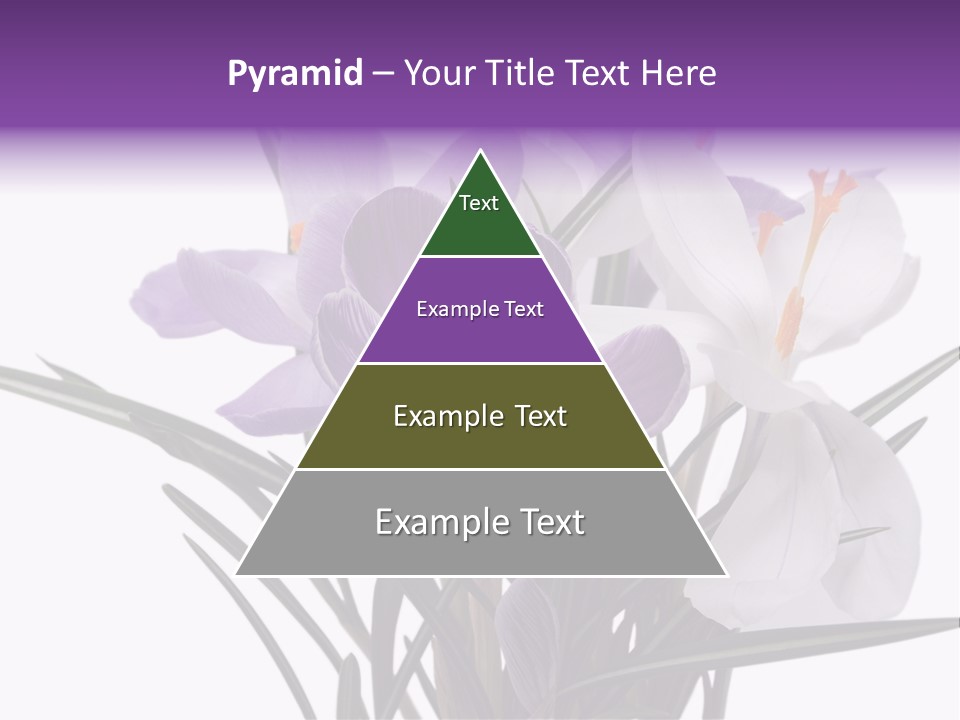 Pyramid – Your Title Text Here

Text

Example Text

Example Text

Example Text